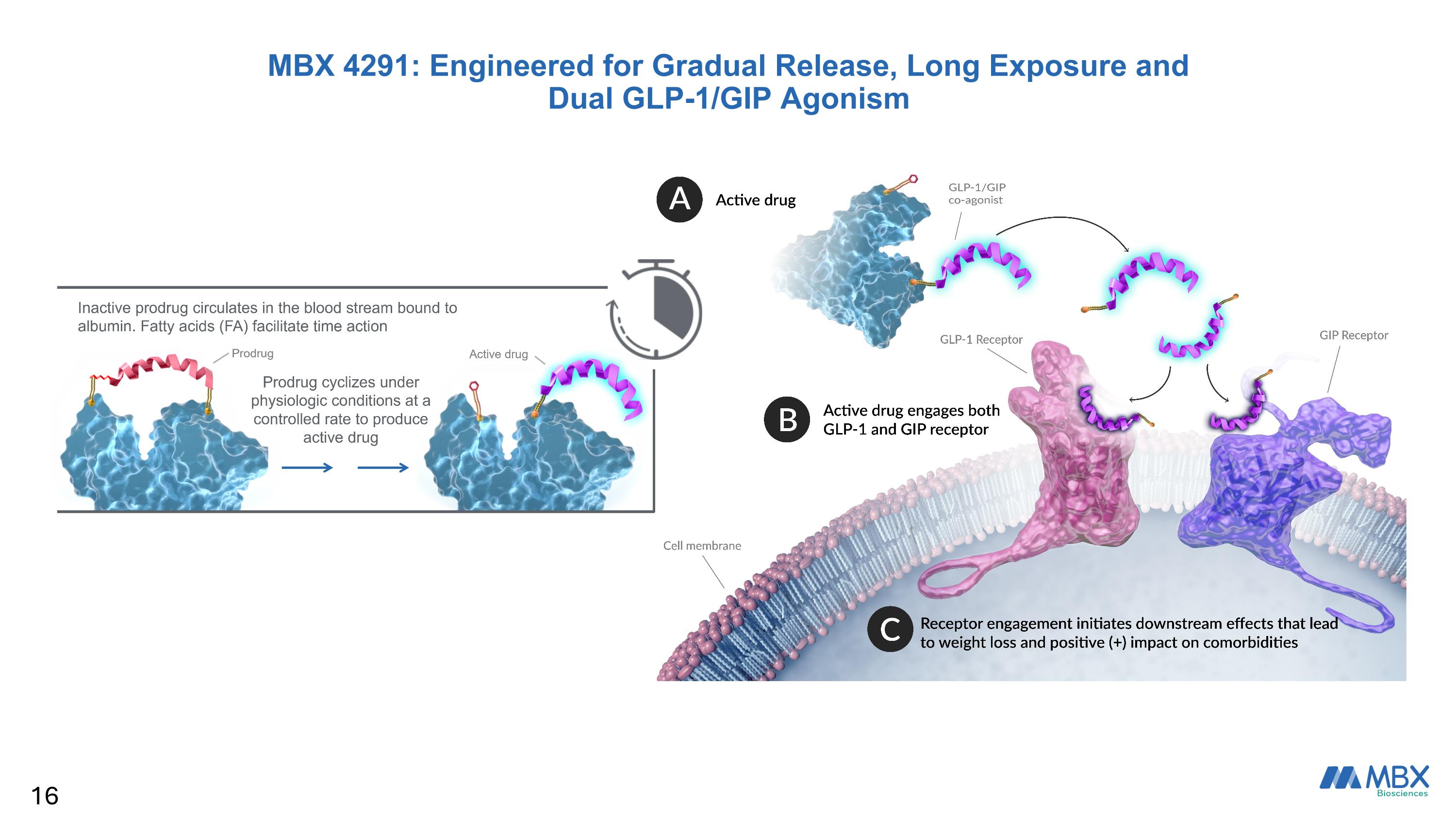 MBX 4291: Engineered for Gradual Release, Long Exposure and Dual GLP-1/GIP Agonism

Inactive prodrug circulates in the blood stream bound to albumin. Fatty acids (FA) facilitate time action

Prodrug

Prodrug cyclizes under physiologic conditions at a controlled rate to produce active drug

Active drug

A Active drug

GLP-1/GIP co-agonist

GLP-1 Receptor

GIP Receptor

B Active drug engages both GLP-1 and GIP receptor

Cell membrane

C Receptor engagement initiates downstream effects that lead to weight loss and positive (+) impact on comorbidities

16

MBX Biosciences